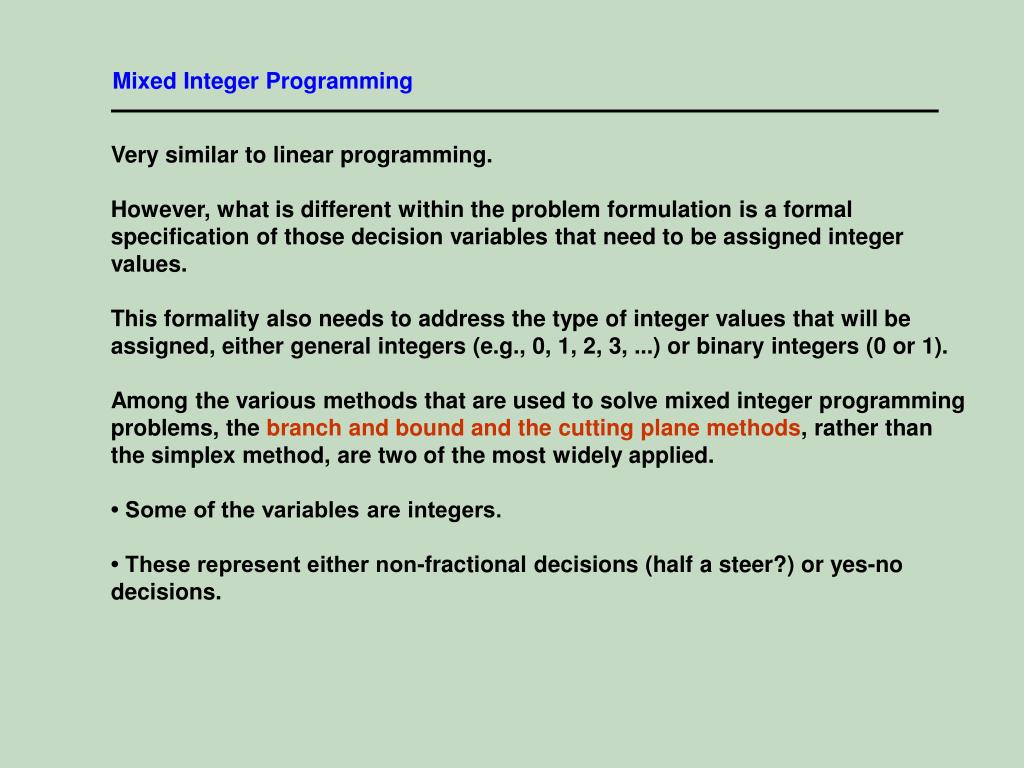 Mixed Integer Programming

Very similar to linear programming.

However, what is different within the problem formulation is a formal specification of those decision variables that need to be assigned integer values.

This formality also needs to address the type of integer values that will be assigned, either general integers (e.g., 0, 1, 2, 3, ...) or binary integers (0 or 1).

Among the various methods that are used to solve mixed integer programming problems, the branch and bound and the cutting plane methods, rather than the simplex method, are two of the most widely applied.

• Some of the variables are integers.

• These represent either non-fractional decisions (half a steer?) or yes-no decisions.